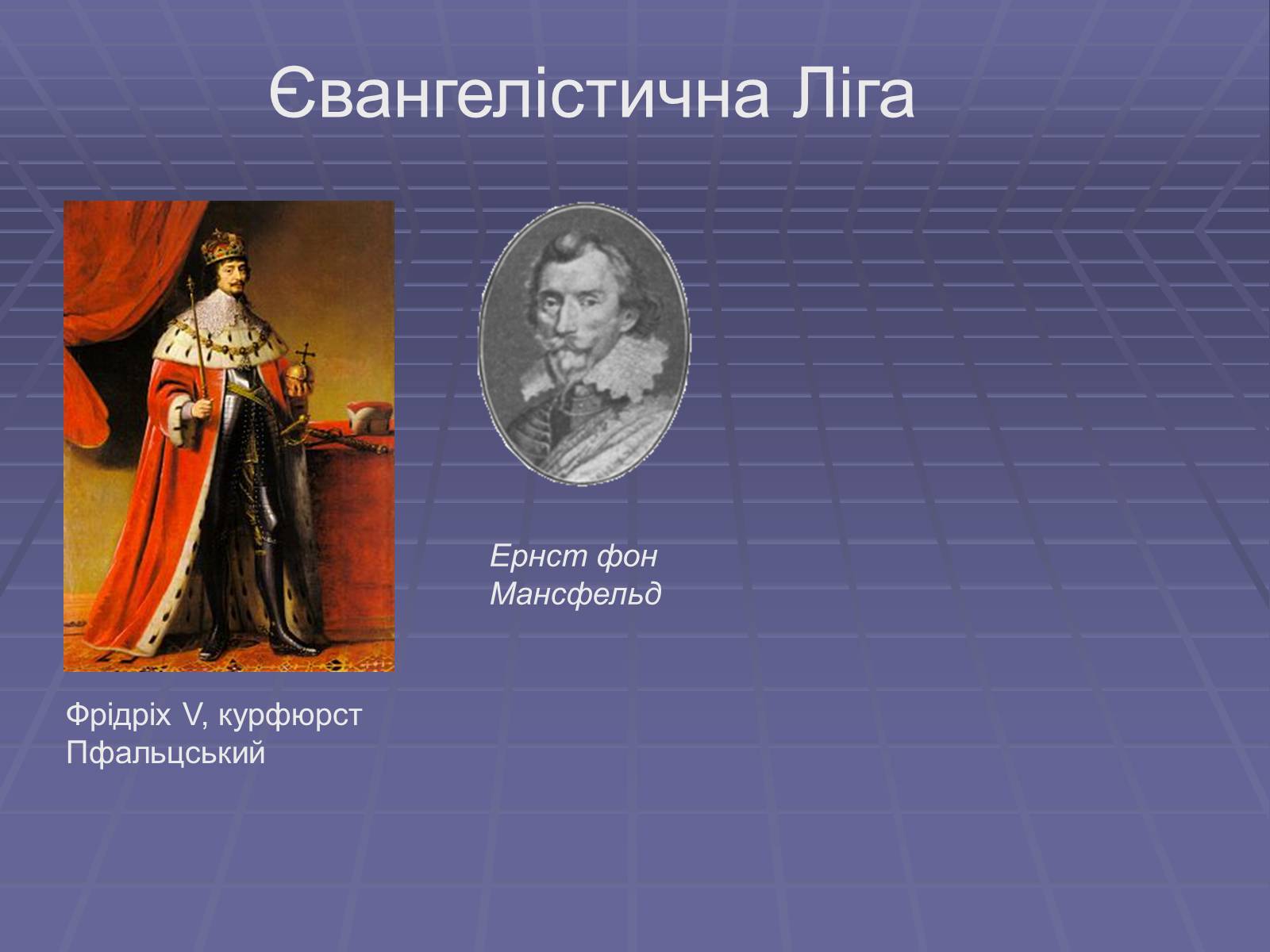 Євангелістична Ліга

Ернст фон Мансфельд

Фрідріх V, курфюрст Пфальцський